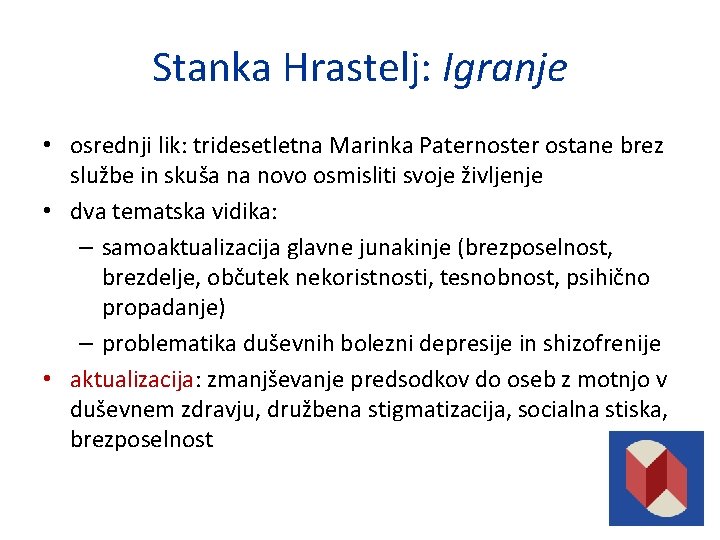 Stanka Hrastelj: Igranje

• osrednji lik: tridesetletna Marinka Paternoster ostane brez službe in skuša na novo osmisliti svoje življenje
• dva tematska vidika:
– samoaktualizacija glavne junakinje (brezposelnost, brezdelje, občutek nekoristnosti, tesnobnost, psihično propadanje)
– problematika duševnih bolezni depresije in shizofrenije
• aktualizacija: zmanjševanje predsodkov do oseb z motnjo v duševnem zdravju, družbena stigmatizacija, socialna stiska, brezposelnost